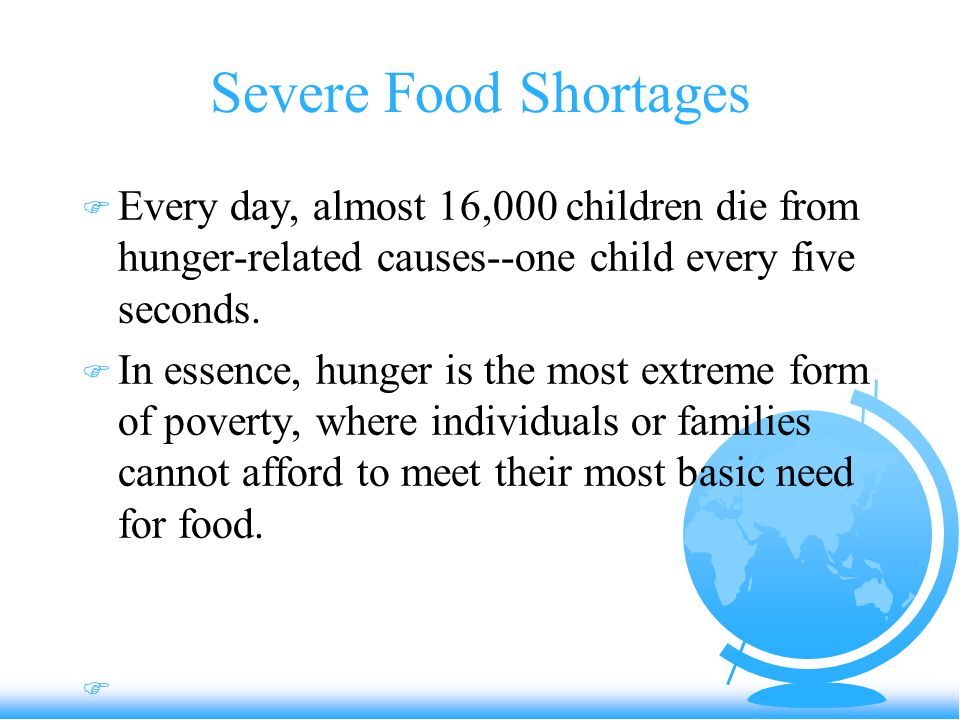 Severe Food Shortages

Every day, almost 16,000 children die from hunger-related causes--one child every five seconds.

In essence, hunger is the most extreme form of poverty, where individuals or families cannot afford to meet their most basic need for food.